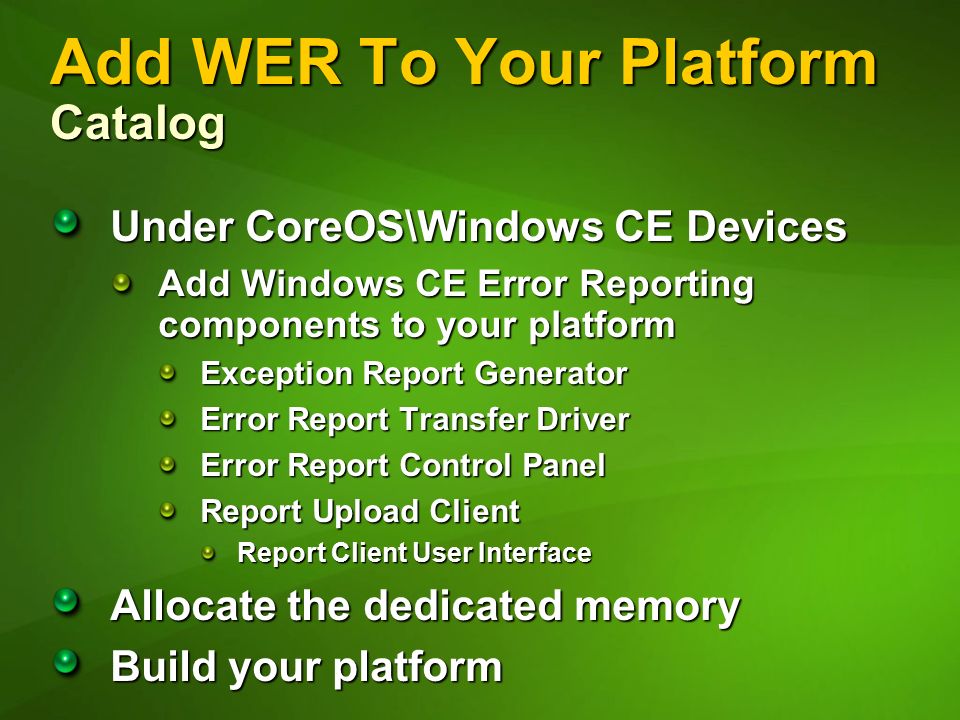 Add WER To Your Platform
Catalog

Under CoreOS\Windows CE Devices
Add Windows CE Error Reporting components to your platform
Exception Report Generator
Error Report Transfer Driver
Error Report Control Panel
Report Upload Client
Report Client User Interface
Allocate the dedicated memory
Build your platform